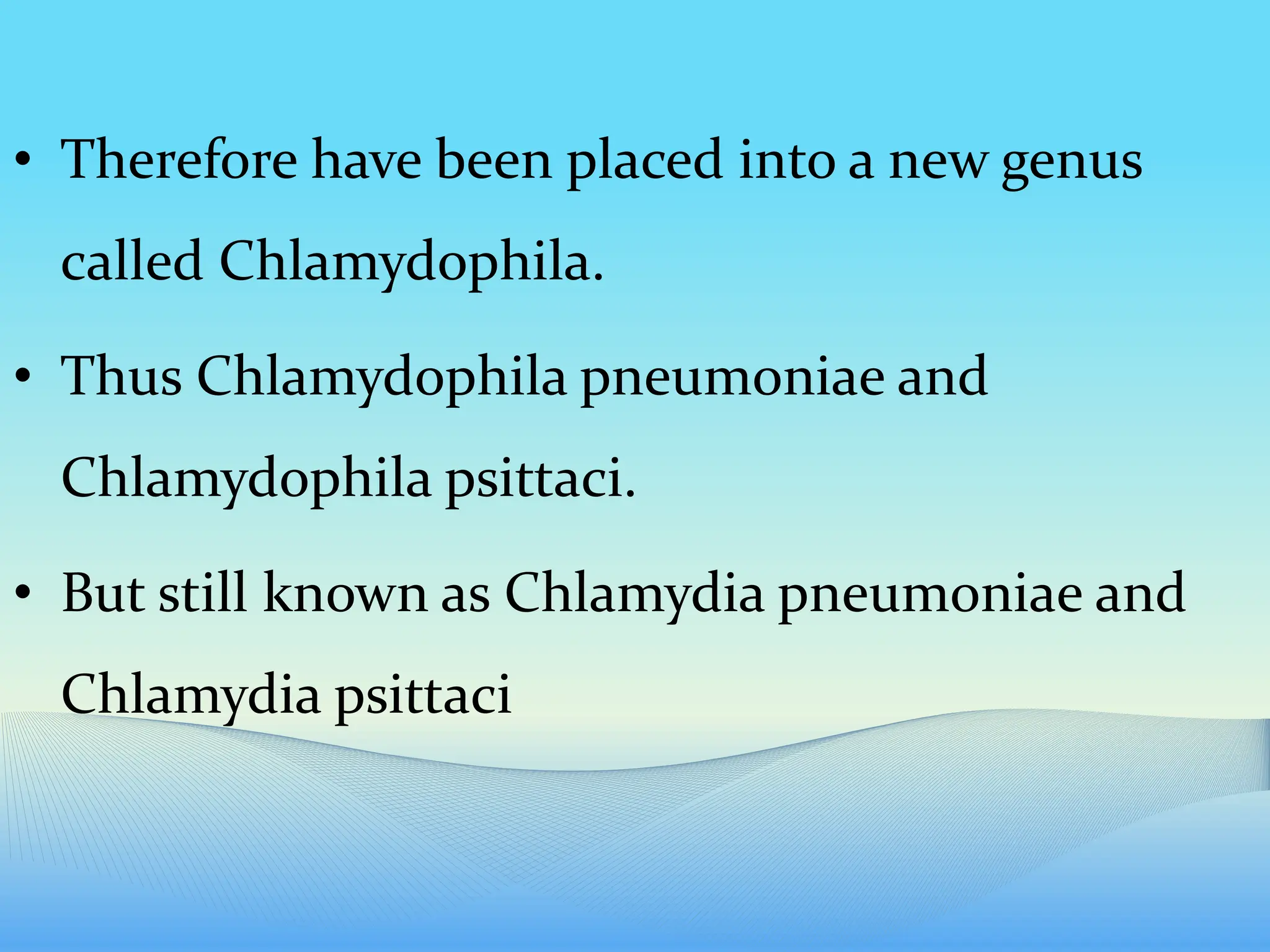 • Therefore have been placed into a new genus called Chlamydophila.

• Thus Chlamydophila pneumoniae and Chlamydophila psittaci.

• But still known as Chlamydia pneumoniae and Chlamydia psittaci